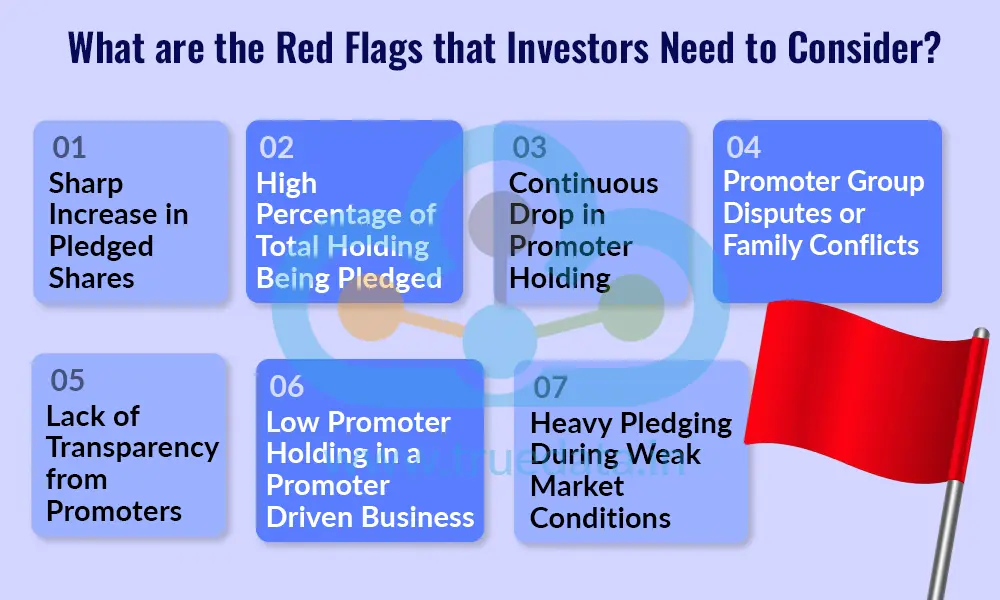 What are the Red Flags that Investors Need to Consider?

01
Sharp Increase in Pledged Shares

02
High Percentage of Total Holding Being Pledged

03
Continuous Drop in Promoter Holding

04
Promoter Group Disputes or Family Conflicts

05
Lack of Transparency from Promoters

06
Low Promoter Holding in a Promoter Driven Business

07
Heavy Pledging During Weak Market Conditions